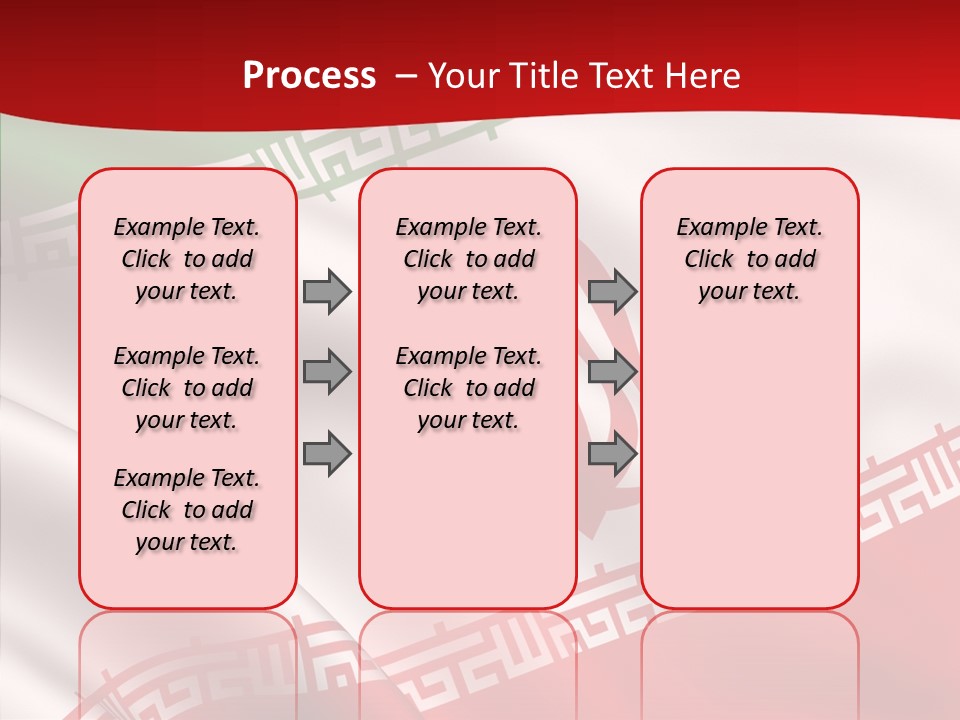 Process – Your Title Text Here

Example Text. Click to add your text.

Example Text. Click to add your text.

Example Text. Click to add your text.

Example Text. Click to add your text.

Example Text. Click to add your text.

Example Text. Click to add your text.